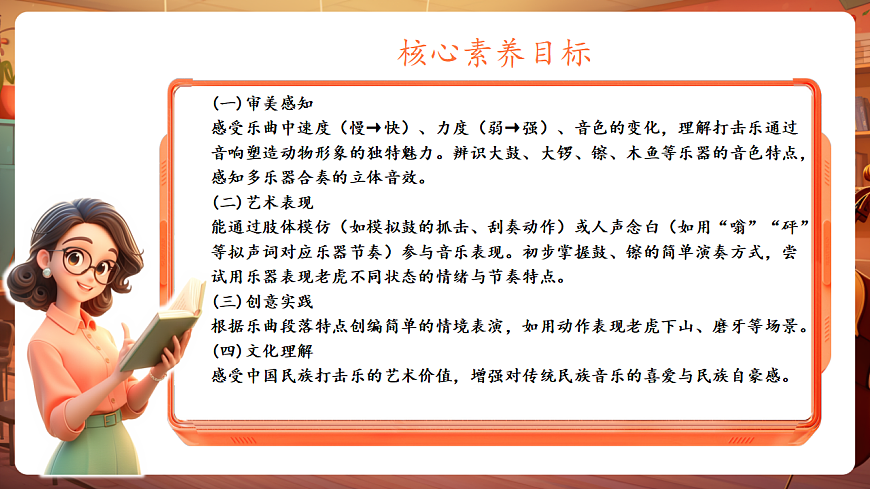 核心素养目标

(一) 审美感知
感受乐曲中速度（慢→快）、力度（弱→强）、音色的变化，理解打击乐通过音响塑造动物形象的独特魅力。辨识大鼓、大锣、镲、木鱼等乐器的音色特点，感知多乐器合奏的立体音效。

(二) 艺术表现
能通过肢体模仿（如模拟鼓的抓击、刮奏动作）或人声念白（如用“嗡”“砰”等拟声词对应乐器节奏）参与音乐表现。初步掌握鼓、镲的简单演奏方式，尝试用乐器表现老虎不同状态的情绪与节奏特点。

(三) 创意实践
根据乐曲段落特点创编简单的情境表演，如用动作表现老虎下山、磨牙等场景。

(四) 文化理解
感受中国民族打击乐的艺术价值，增强对传统民族音乐的喜爱与民族自豪感。